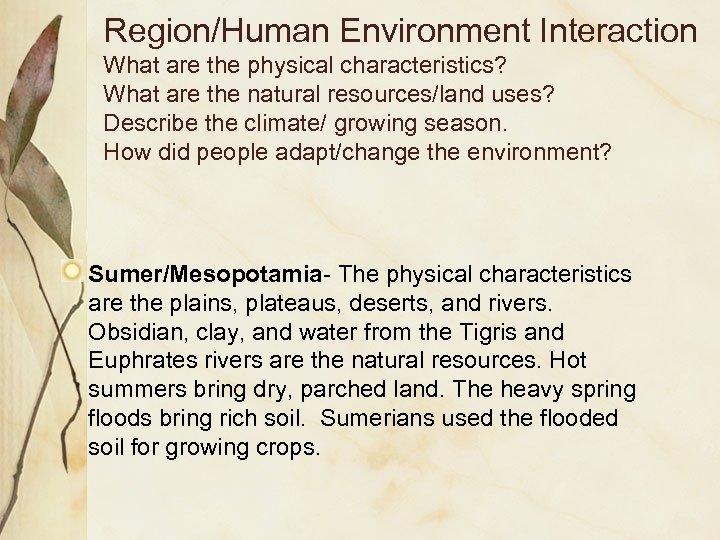 Region/Human Environment Interaction
What are the physical characteristics?
What are the natural resources/land uses?
Describe the climate/ growing season.
How did people adapt/change the environment?

Sumer/Mesopotamia- The physical characteristics are the plains, plateaus, deserts, and rivers. Obsidian, clay, and water from the Tigris and Euphrates rivers are the natural resources. Hot summers bring dry, parched land. The heavy spring floods bring rich soil. Sumerians used the flooded soil for growing crops.